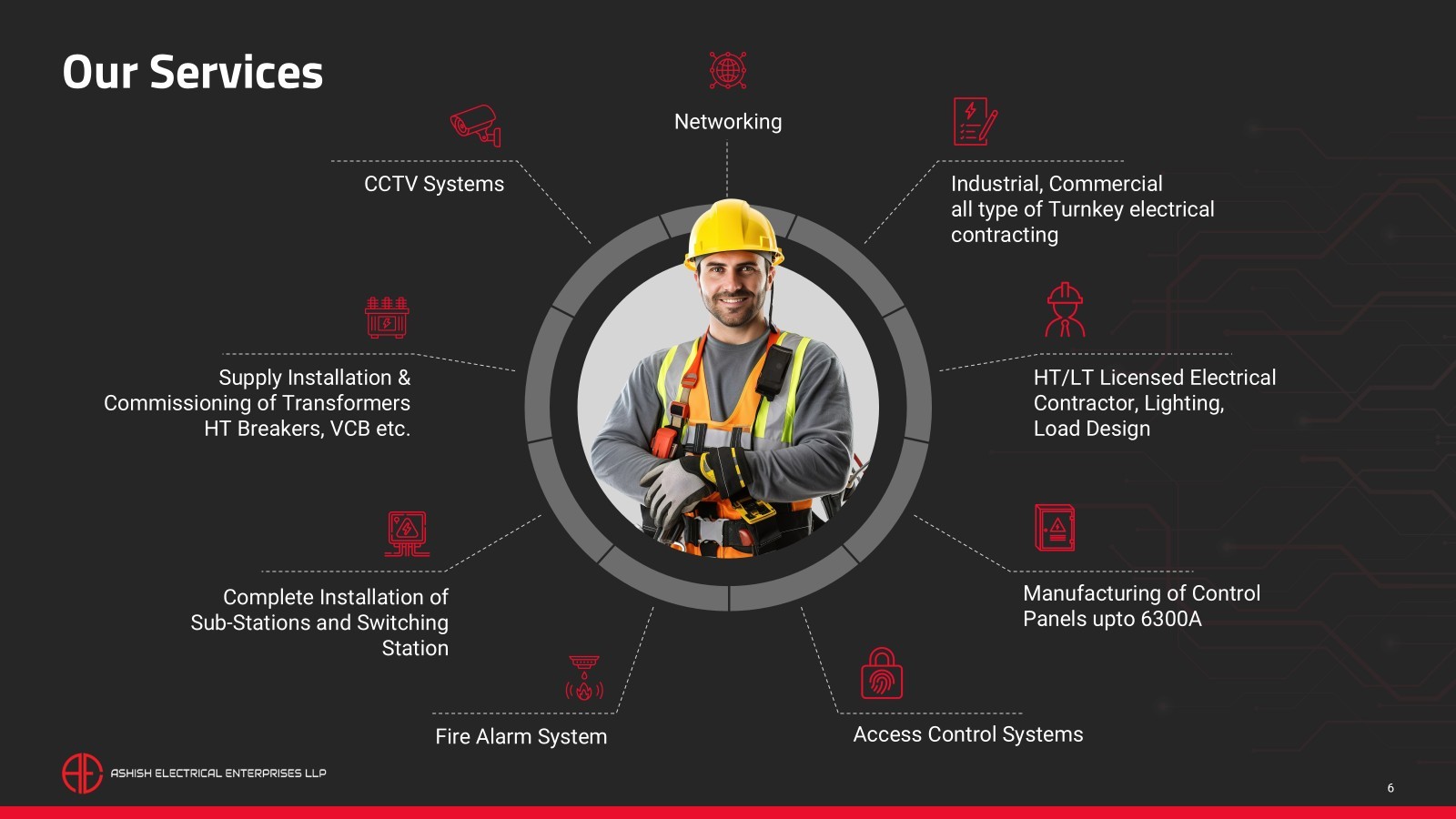 Our Services

Networking

CCTV Systems

Industrial, Commercial all type of Turnkey electrical contracting

Supply Installation & Commissioning of Transformers HT Breakers, VCB etc.

HT/LT Licensed Electrical Contractor, Lighting, Load Design

Complete Installation of Sub-Stations and Switching Station

Manufacturing of Control Panels upto 6300A

Fire Alarm System

Access Control Systems

ASHISH ELECTRICAL ENTERPRISES LLP

6